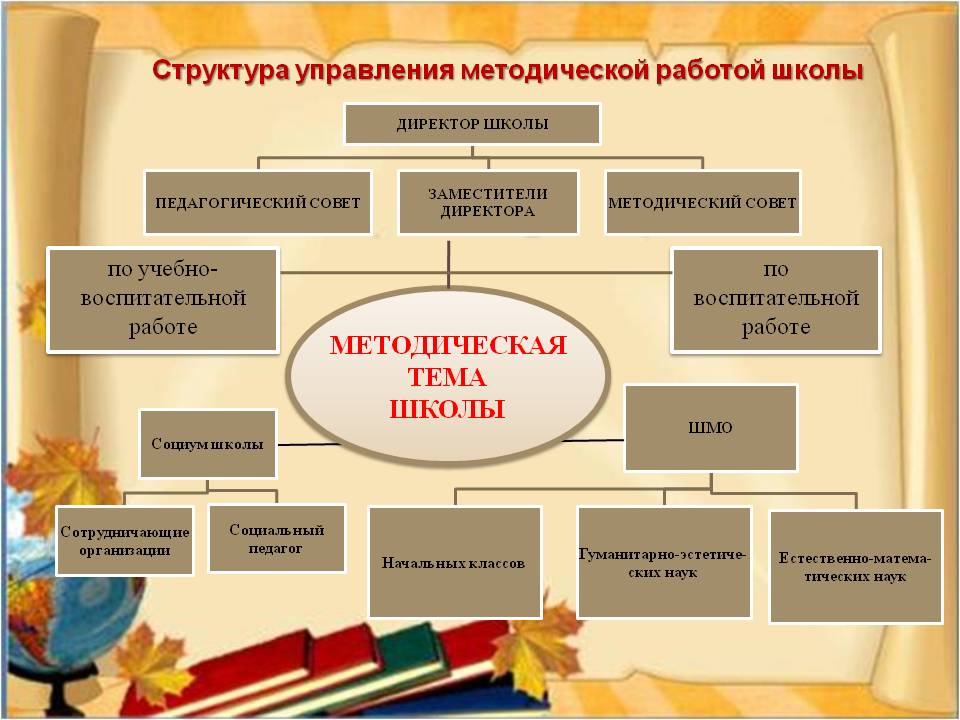 Структура управления методической работой школы

ДИРЕКТОР ШКОЛЫ

ПЕДАГОГИЧЕСКИЙ СОВЕТ

ЗАМЕСТИТЕЛИ ДИРЕКТОРА

МЕТОДИЧЕСКИЙ СОВЕТ

по учебно-воспитательной работе

по воспитательной работе

МЕТОДИЧЕСКАЯ ТЕМА ШКОЛЫ

Социум школы

ШМО

Сотрудничающие организации

Социальный педагог

Начальных классов

Гуманитарно-эстетических наук

Естественно-математических наук